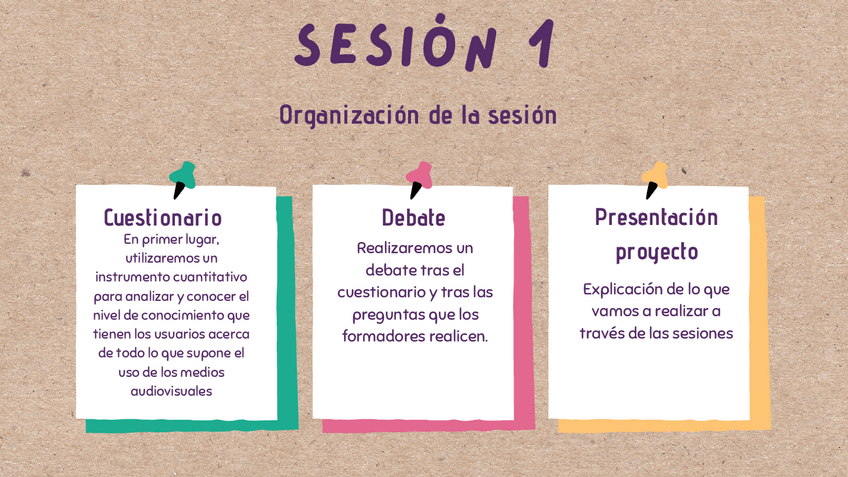 SESIÓN 1

Organización de la sesión

Cuestionario

En primer lugar, utilizaremos un instrumento cuantitativo para analizar y conocer el nivel de conocimiento que tienen los usuarios acerca de todo lo que supone el uso de los medios audiovisuales

Debate

Realizaremos un debate tras el cuestionario y tras las preguntas que los formadores realicen.

Presentación proyecto

Explicación de lo que vamos a realizar a través de las sesiones